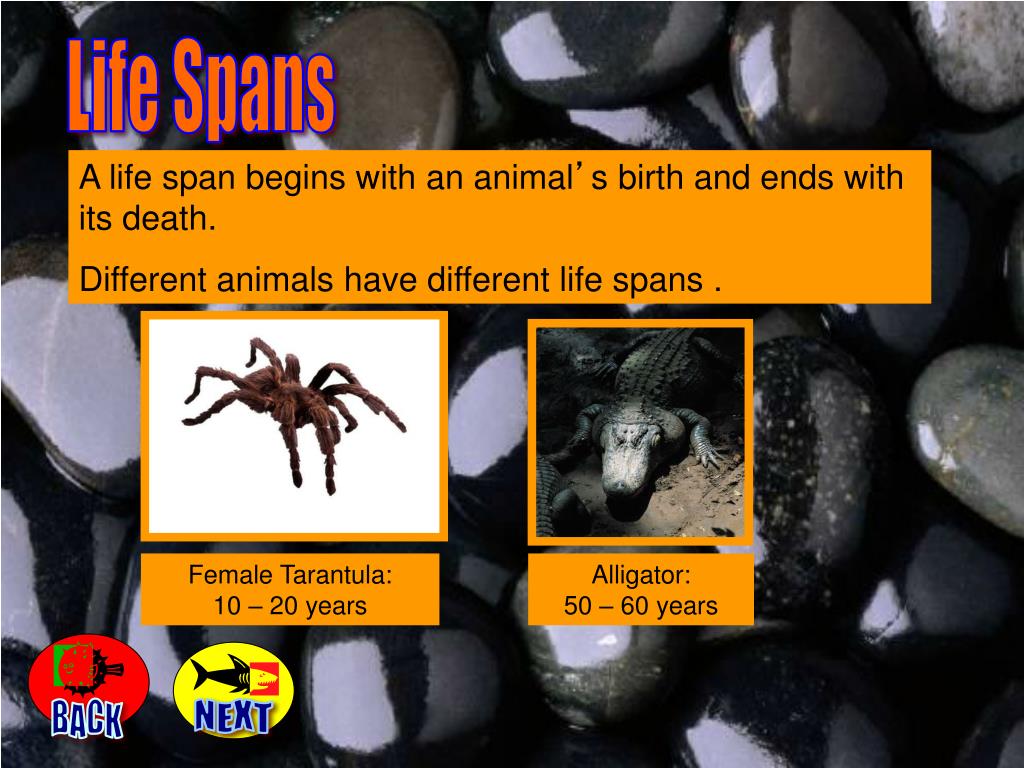 Life Spans

A life span begins with an animal's birth and ends with its death.

Different animals have different life spans .

Female Tarantula:
10 – 20 years

Alligator:
50 – 60 years

BACK

NEXT